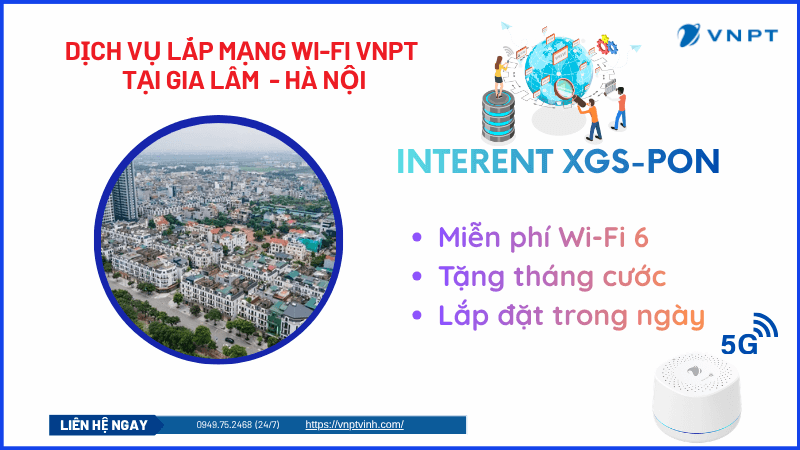 DỊCH VỤ LẮP MẠNG WI-FI VNPT
TẠI GIA LÂM - HÀ NỘI

VNPT

INTERENT XGS-PON

• Miễn phí Wi-Fi 6
• Tặng tháng cước
• Lắp đặt trong ngày

5G

LIÊN HỆ NGAY 0949.75.2468 (24/7) https://vnptvinh.com/